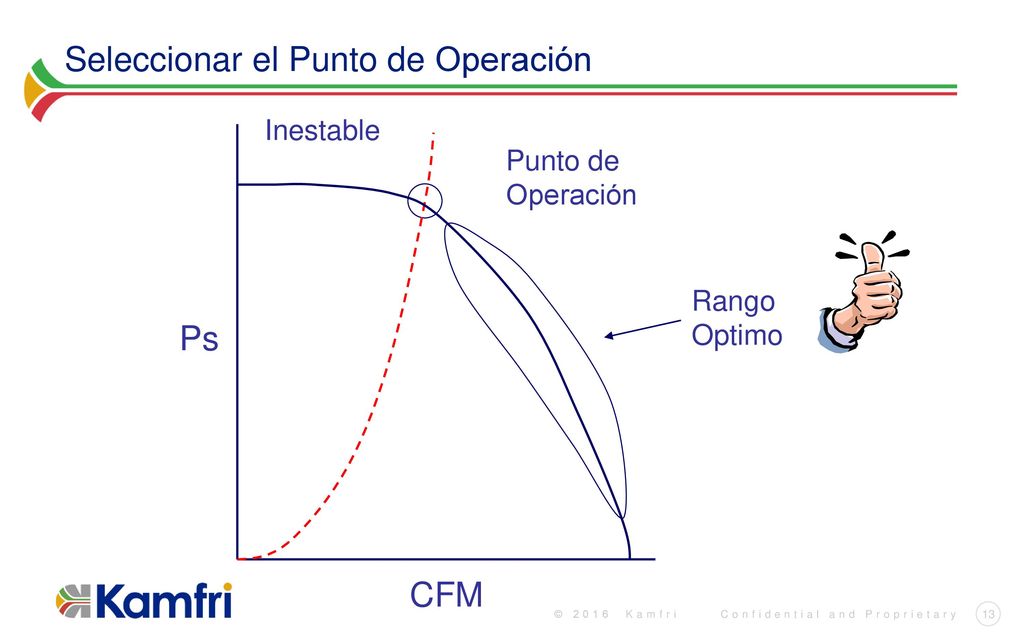 Seleccionar el Punto de Operación

Inestable

Punto de Operación

Rango Optimo

Ps

CFM

Kamfri

© 2016 Kamfri Confidential and Proprietary

13